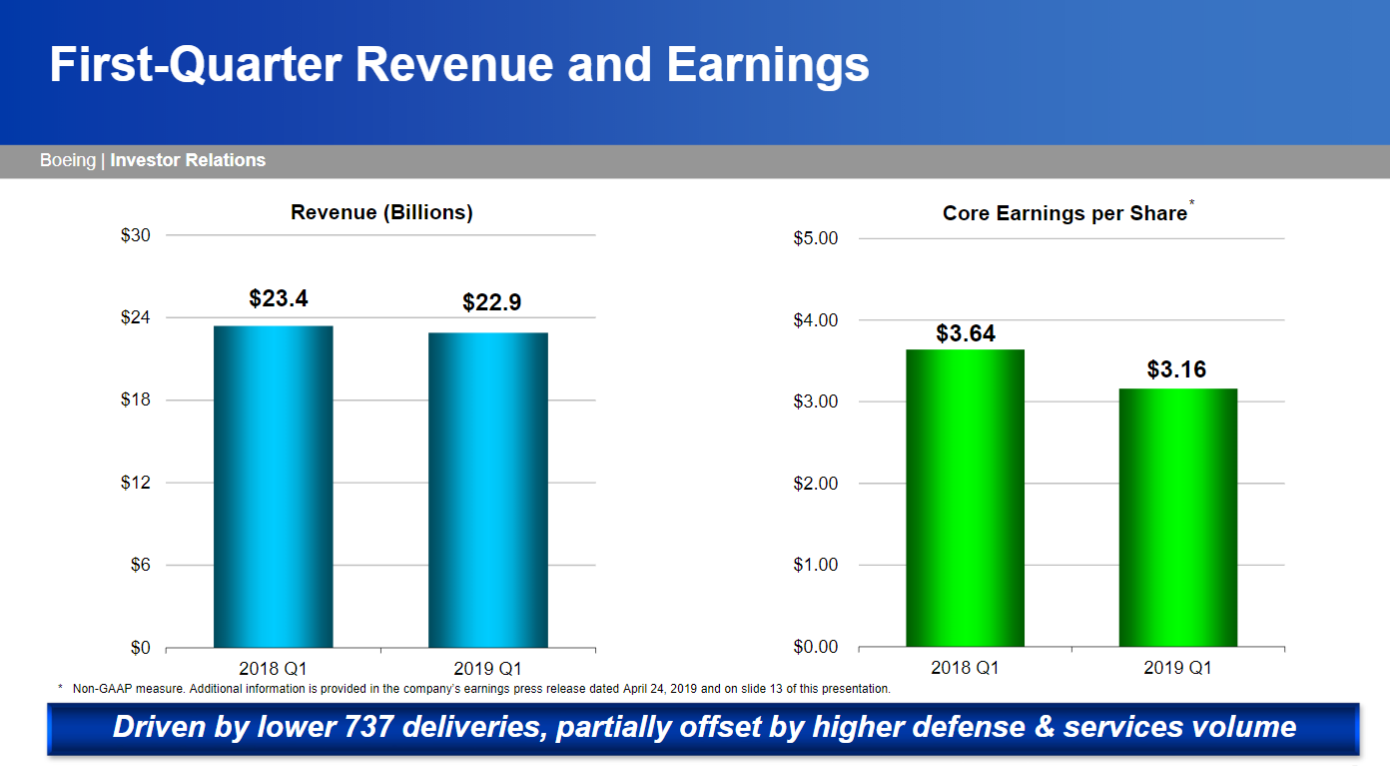 First-Quarter Revenue and Earnings

Boeing | Investor Relations

Revenue (Billions)

$30
$24
$18
$12
$6
$0

$23.4
$22.9

2018 Q1
2019 Q1

Core Earnings per Share*

$5.00
$4.00
$3.00
$2.00
$1.00
$0.00

$3.64
$3.16

2018 Q1
2019 Q1

* Non-GAAP measure. Additional information is provided in the company's earnings press release dated April 24, 2019 and on slide 13 of this presentation.

Driven by lower 737 deliveries, partially offset by higher defense & services volume